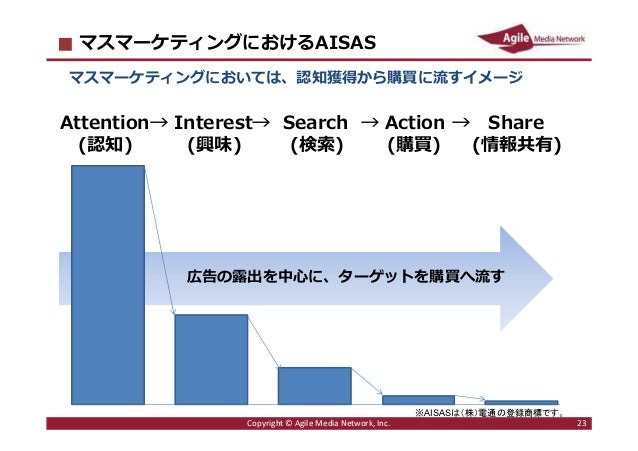 ■ マスマーケティングにおけるAISAS

Agile Media Network

マスマーケティングにおいては、認知獲得から購買に流すイメージ

Attention→ Interest→ Search → Action → Share
(認知) (興味) (検索) (購買) (情報共有)

広告の露出を中心に、ターゲットを購買へ流す

※AISASは(株)電通の登録商標です。

Copyright © Agile Media Network, Inc.

23